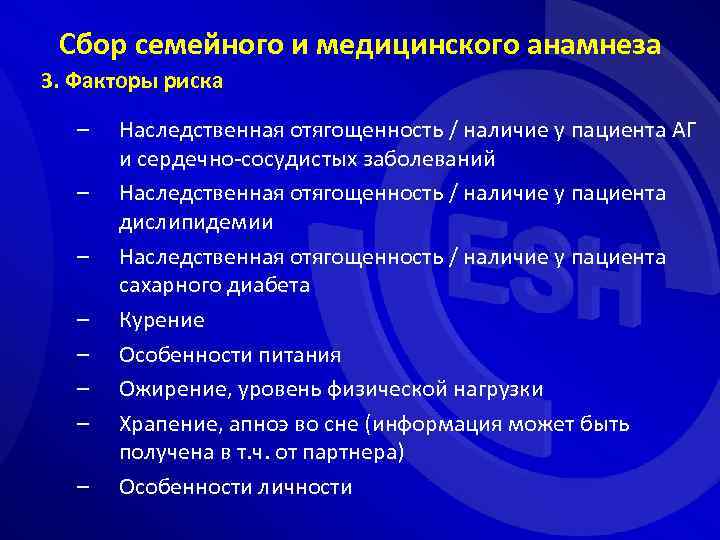 Сбор семейного и медицинского анамнеза
3. Факторы риска

– Наследственная отягощенность / наличие у пациента АГ и сердечно-сосудистых заболеваний
– Наследственная отягощенность / наличие у пациента дислипидемии
– Наследственная отягощенность / наличие у пациента сахарного диабета
– Курение
– Особенности питания
– Ожирение, уровень физической нагрузки
– Храпение, апноэ во сне (информация может быть получена в т.ч. от партнера)
– Особенности личности

ESH